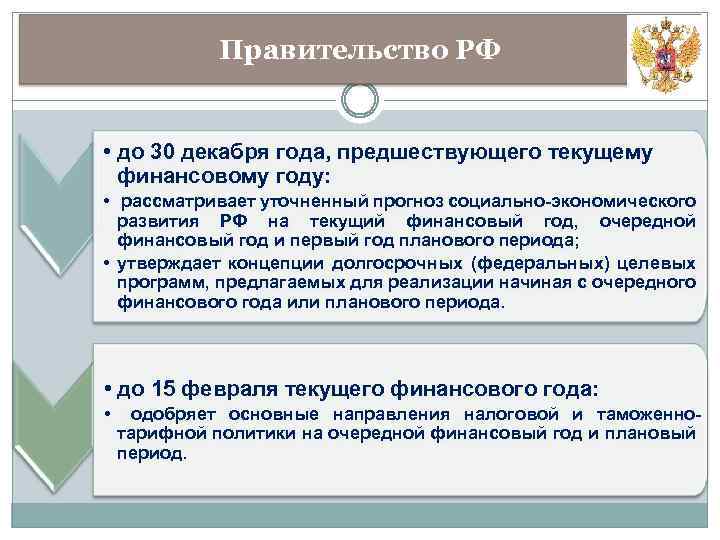 Правительство РФ

• до 30 декабря года, предшествующего текущему финансовому году:
• рассматривает уточненный прогноз социально-экономического развития РФ на текущий финансовый год, очередной финансовый год и первый год планового периода;
• утверждает концепции долгосрочных (федеральных) целевых программ, предлагаемых для реализации начиная с очередного финансового года или планового периода.

• до 15 февраля текущего финансового года:
• одобряет основные направления налоговой и таможенно-тарифной политики на очередной финансовый год и плановый период.